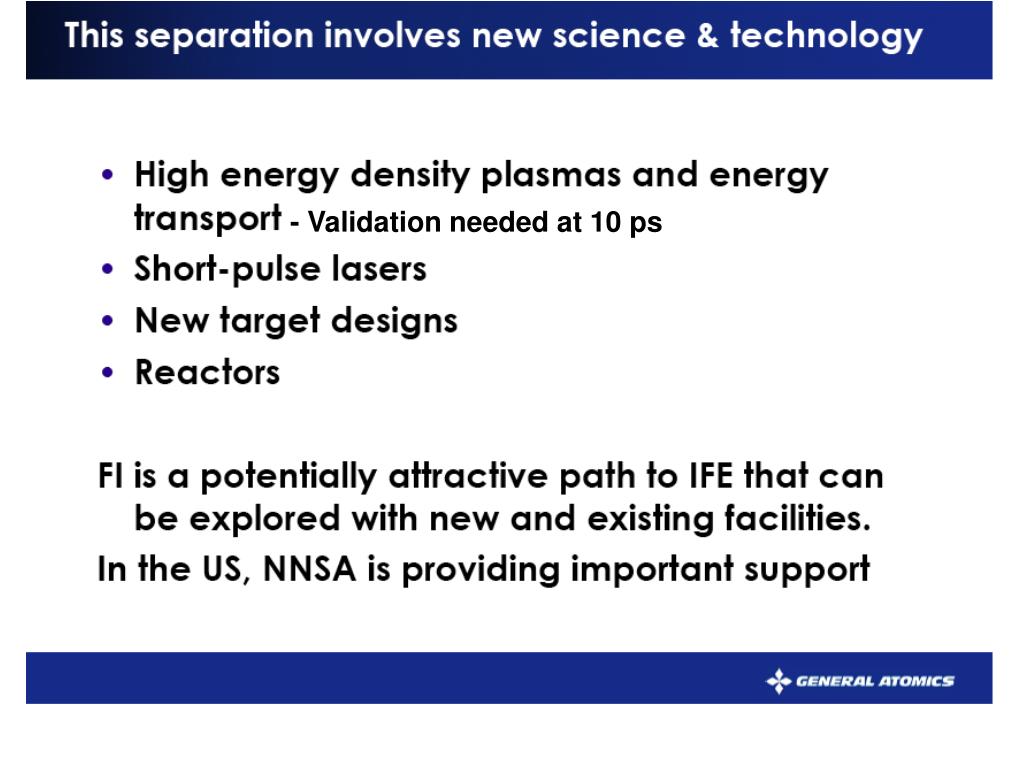 This separation involves new science & technology

• High energy density plasmas and energy transport - Validation needed at 10 ps
• Short-pulse lasers
• New target designs
• Reactors

FI is a potentially attractive path to IFE that can be explored with new and existing facilities.
In the US, NNSA is providing important support

GENERAL ATOMICS